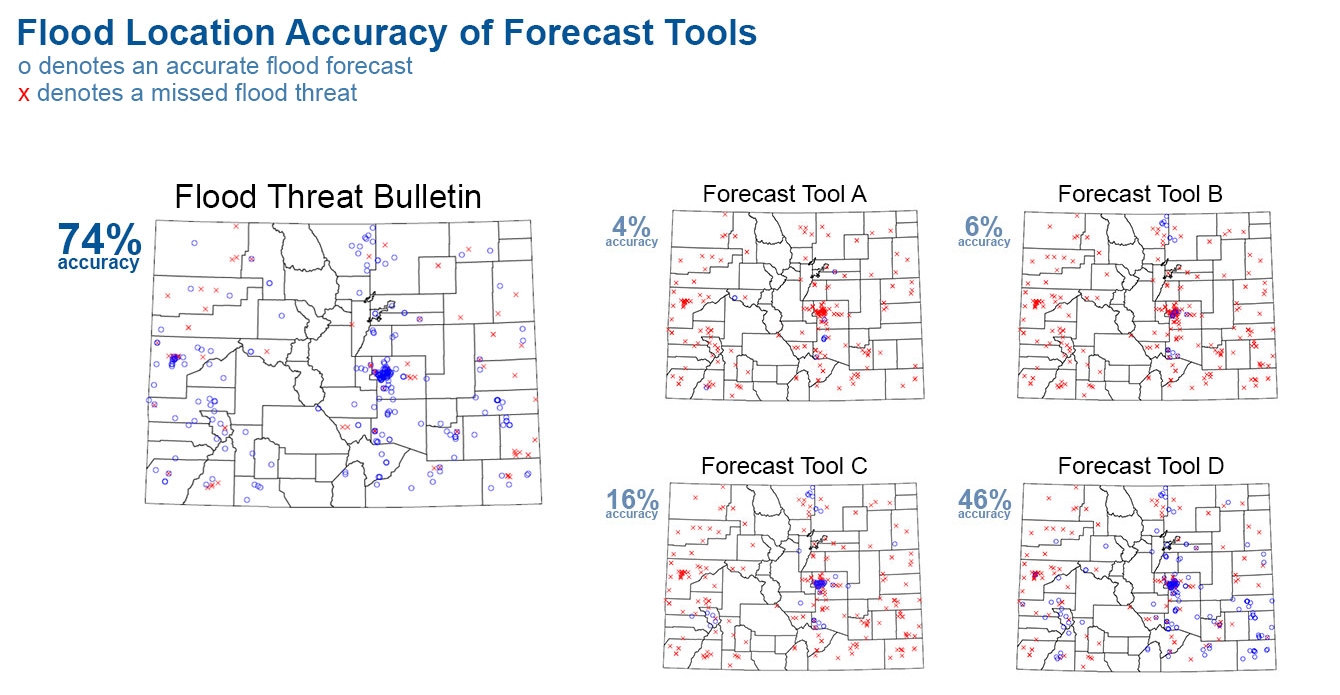 Flood Location Accuracy of Forecast Tools
o denotes an accurate flood forecast
x denotes a missed flood threat

Flood Threat Bulletin
74% accuracy

Forecast Tool A
4% accuracy

Forecast Tool B
6% accuracy

Forecast Tool C
16% accuracy

Forecast Tool D
46% accuracy